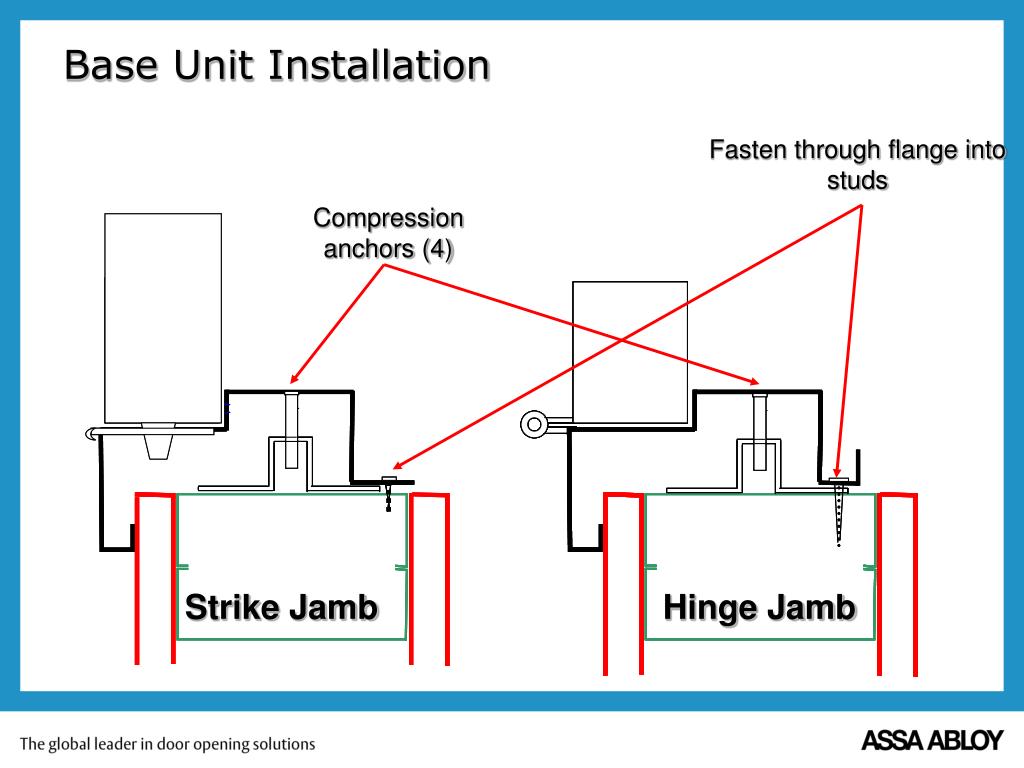 Base Unit Installation

Fasten through flange into studs

Compression anchors (4)

Strike Jamb

Hinge Jamb

The global leader in door opening solutions

ASSA ABLOY